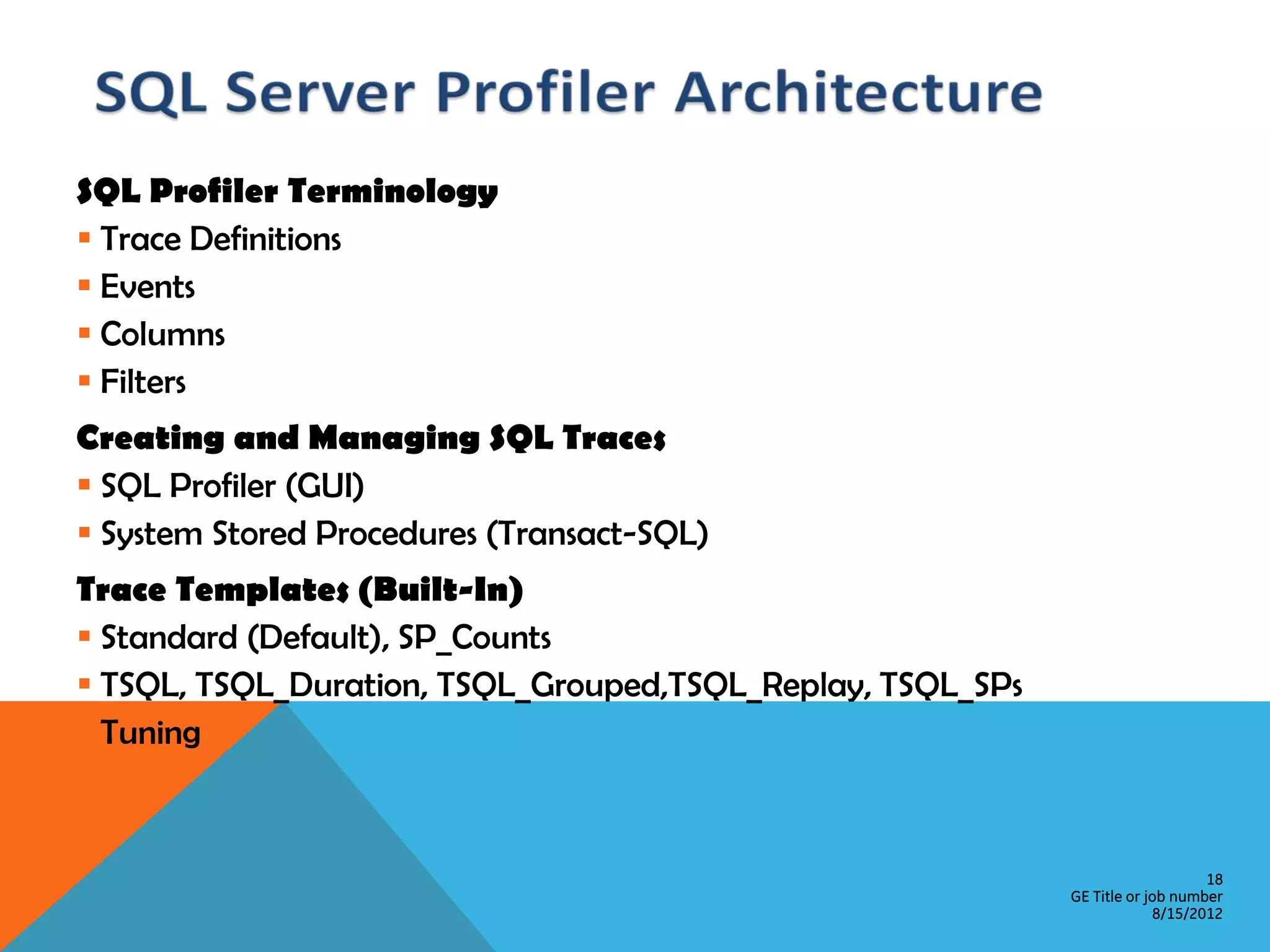 SQL Server Profiler Architecture

SQL Profiler Terminology
▪ Trace Definitions
▪ Events
▪ Columns
▪ Filters

Creating and Managing SQL Traces
▪ SQL Profiler (GUI)
▪ System Stored Procedures (Transact-SQL)

Trace Templates (Built-In)
▪ Standard (Default), SP_Counts
▪ TSQL, TSQL_Duration, TSQL_Grouped,TSQL_Replay, TSQL_SPs Tuning

18
GE Title or job number
8/15/2012